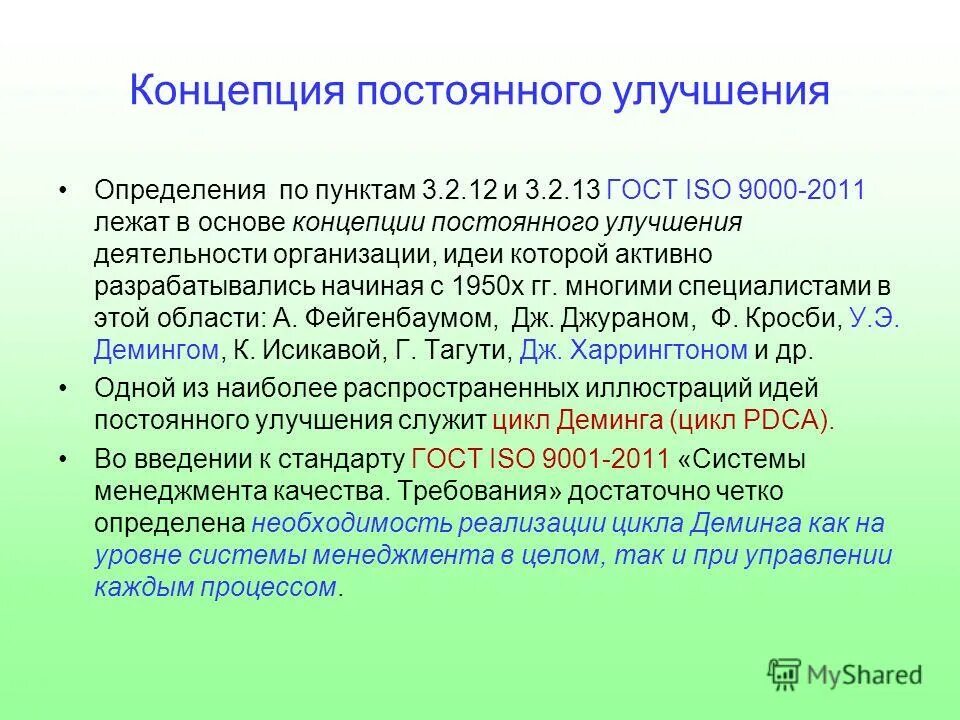 Концепция постоянного улучшения

• Определения по пунктам 3.2.12 и 3.2.13 ГОСТ ISO 9000-2011 лежат в основе концепции постоянного улучшения деятельности организации, идеи которой активно разрабатывались начиная с 1950х гг. многими специалистами в этой области: А. Фейгенбаумом, Дж. Джураном, Ф. Кросби, У.Э. Демингом, К. Исикавой, Г. Тагути, Дж. Харрингтоном и др.

• Одной из наиболее распространенных иллюстраций идей постоянного улучшения служит цикл Деминга (цикл PDCA).

• Во введении к стандарту ГОСТ ISO 9001-2011 «Системы менеджмента качества. Требования» достаточно четко определена необходимость реализации цикла Деминга как на уровне системы менеджмента в целом, так и при управлении каждым процессом.

MyShared